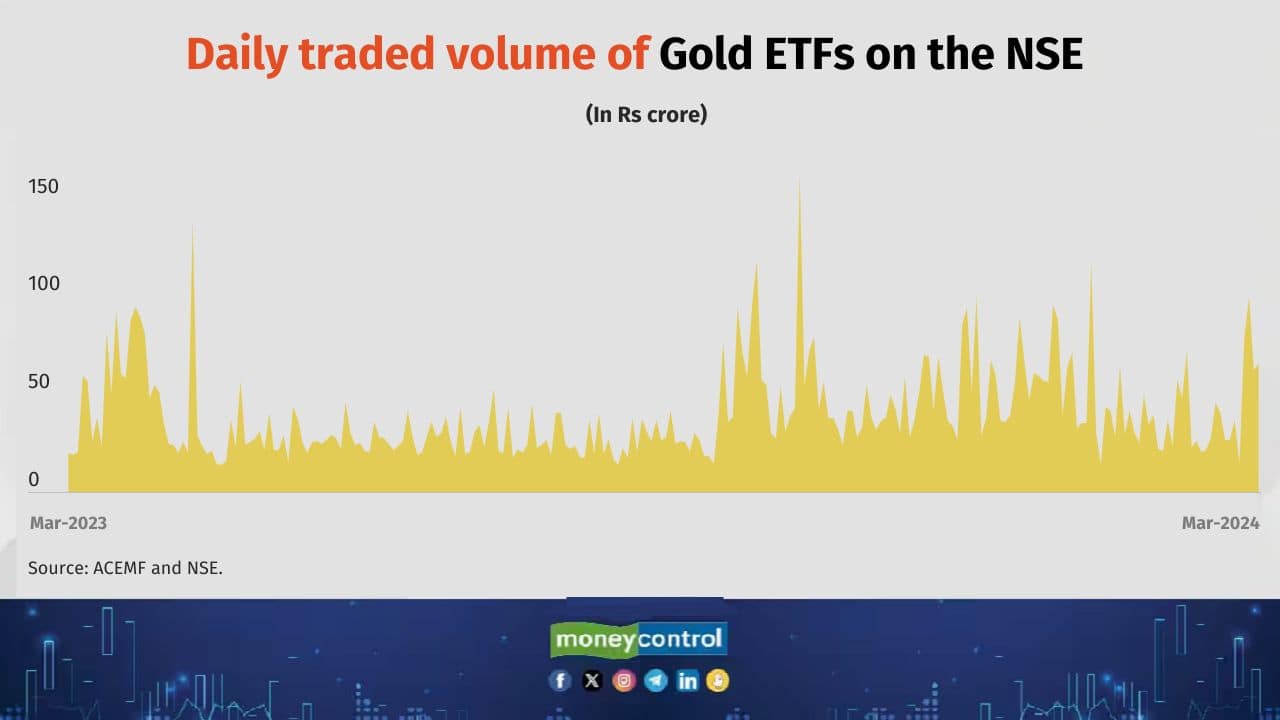 Daily traded volume of Gold ETFs on the NSE

(In Rs crore)

150
100
50
0

Mar-2023
Mar-2024

Source: ACEMF and NSE.

moneycontrol